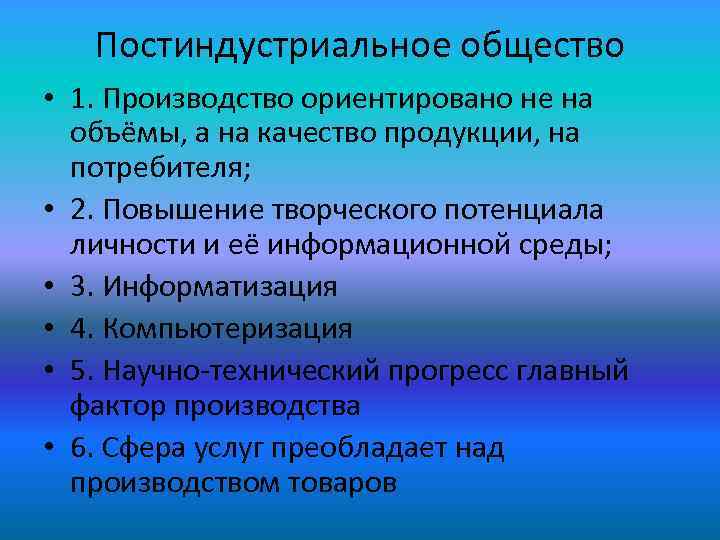 Постиндустриальное общество

• 1. Производство ориентировано не на объёмы, а на качество продукции, на потребителя;
• 2. Повышение творческого потенциала личности и её информационной среды;
• 3. Информатизация
• 4. Компьютеризация
• 5. Научно-технический прогресс главный фактор производства
• 6. Сфера услуг преобладает над производством товаров